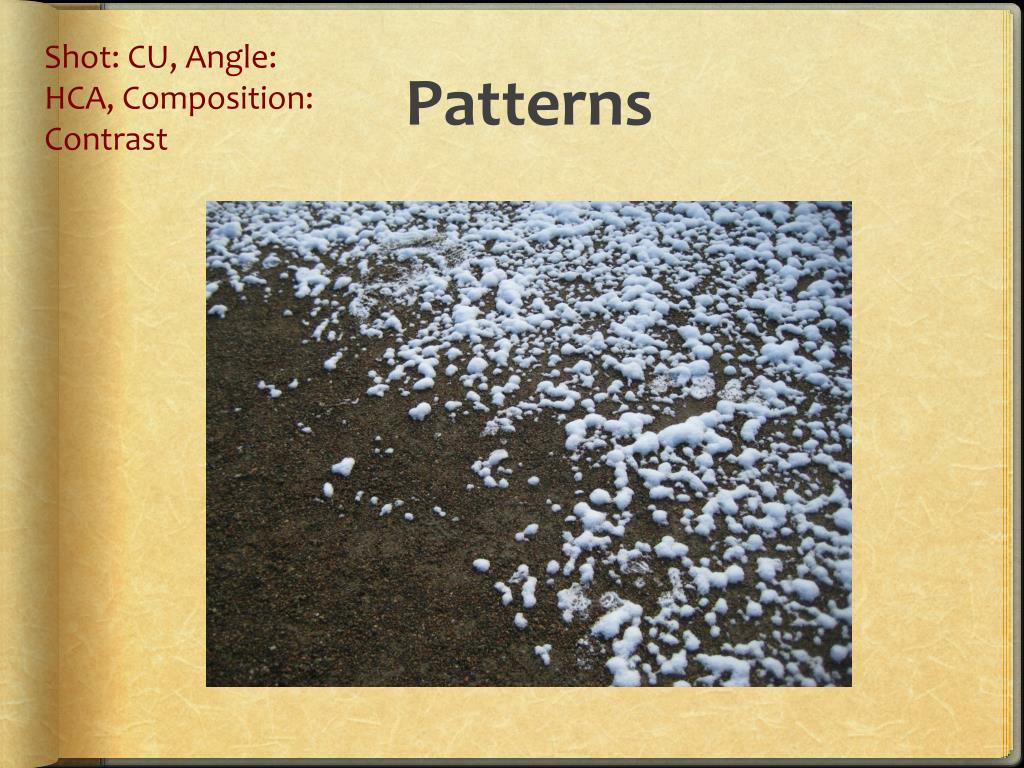 Shot: CU, Angle: HCA, Composition: Contrast

Patterns